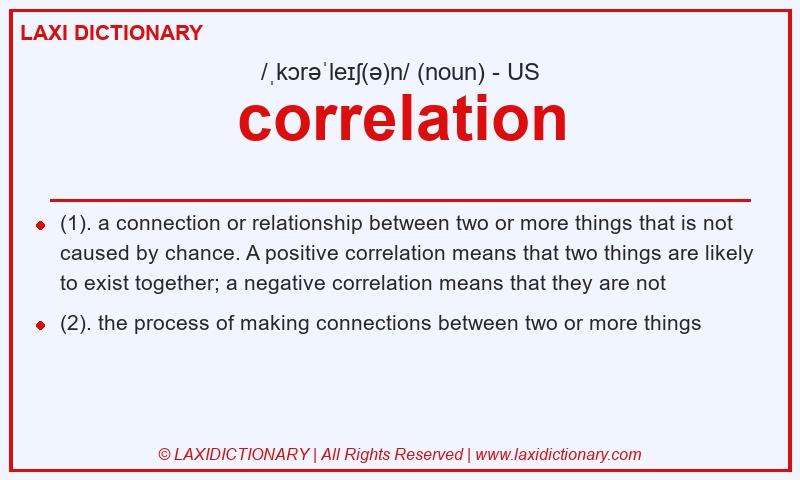 LAXI DICTIONARY

/ˌkɔrəˈleɪʃ(ə)n/ (noun) - US

correlation

(1). a connection or relationship between two or more things that is not caused by chance. A positive correlation means that two things are likely to exist together; a negative correlation means that they are not

(2). the process of making connections between two or more things

© LAXIDICTIONARY | All Rights Reserved | www.laxidictionary.com